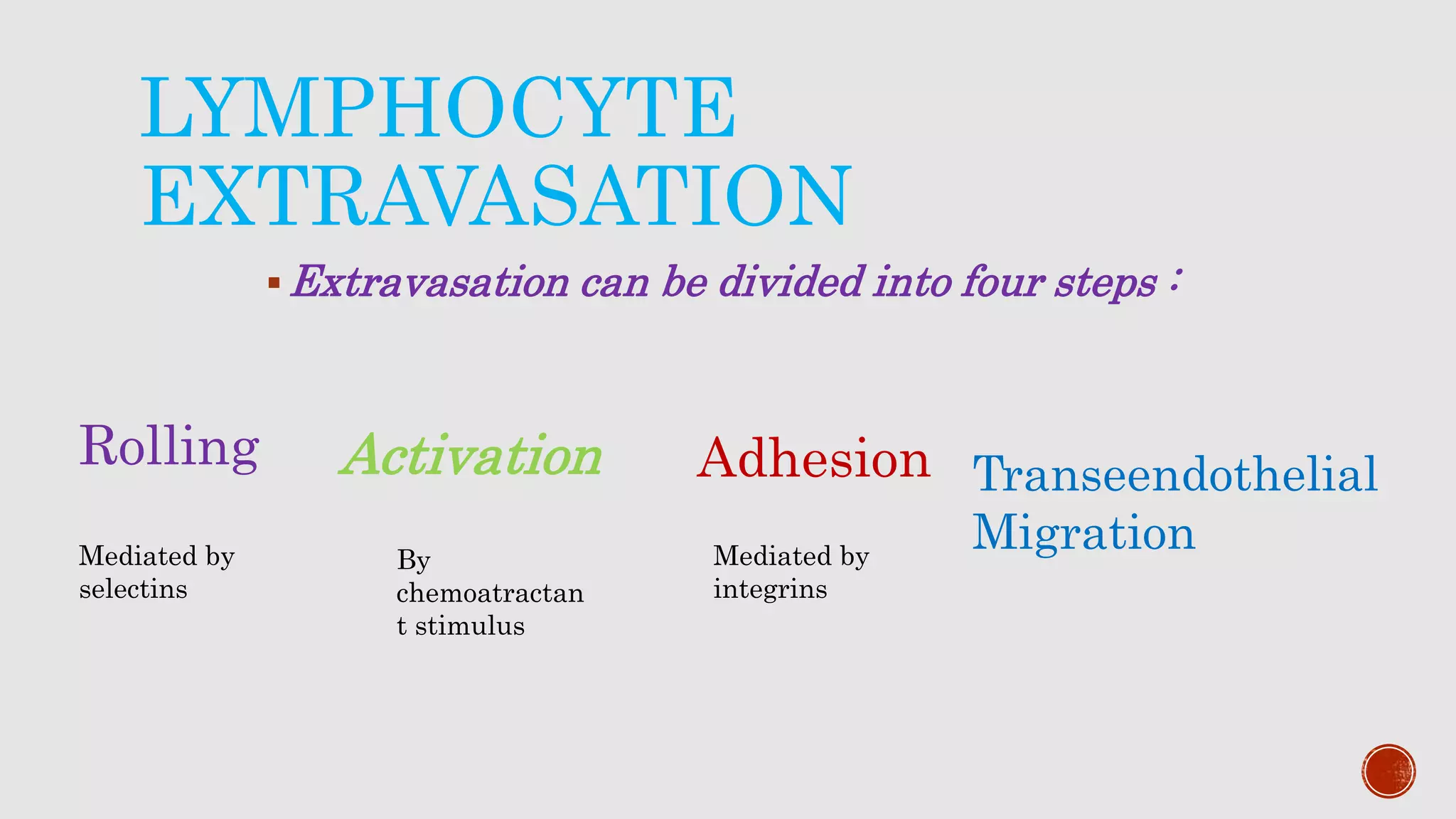 LYMPHOCYTE EXTRAVASATION

▪ Extravasation can be divided into four steps :

Rolling

Mediated by selectins

Activation

By chemoatractant stimulus

Adhesion

Mediated by integrins

Transeendothelial Migration